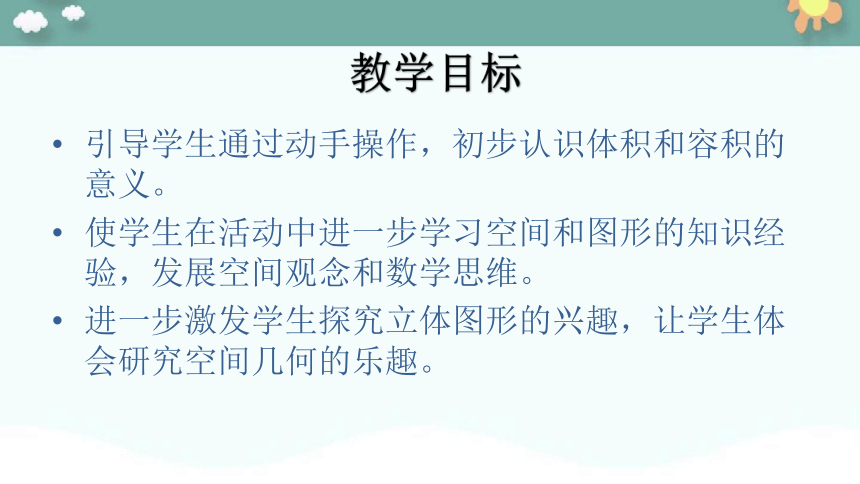 教学目标

• 引导学生通过动手操作，初步认识体积和容积的意义。

• 使学生在活动中进一步学习空间和图形的知识经验，发展空间观念和数学思维。

• 进一步激发学生探究立体图形的兴趣，让学生体会研究空间几何的乐趣。